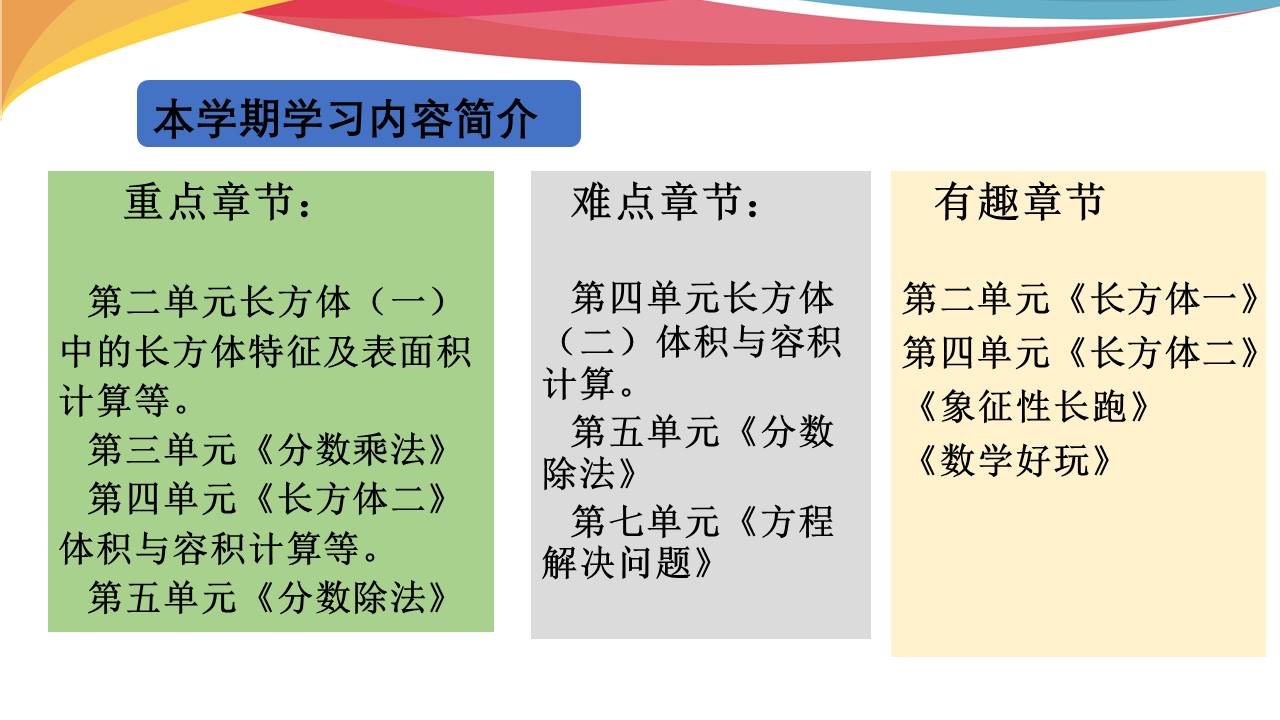 本学期学习内容简介

重点章节：

第二单元长方体（一）中的长方体特征及表面积计算等。
第三单元《分数乘法》
第四单元《长方体二》体积与容积计算等。
第五单元《分数除法》

难点章节：

第四单元长方体（二）体积与容积计算。
第五单元《分数除法》
第七单元《方程解决问题》

有趣章节

第二单元《长方体一》
第四单元《长方体二》
《象征性长跑》
《数学好玩》